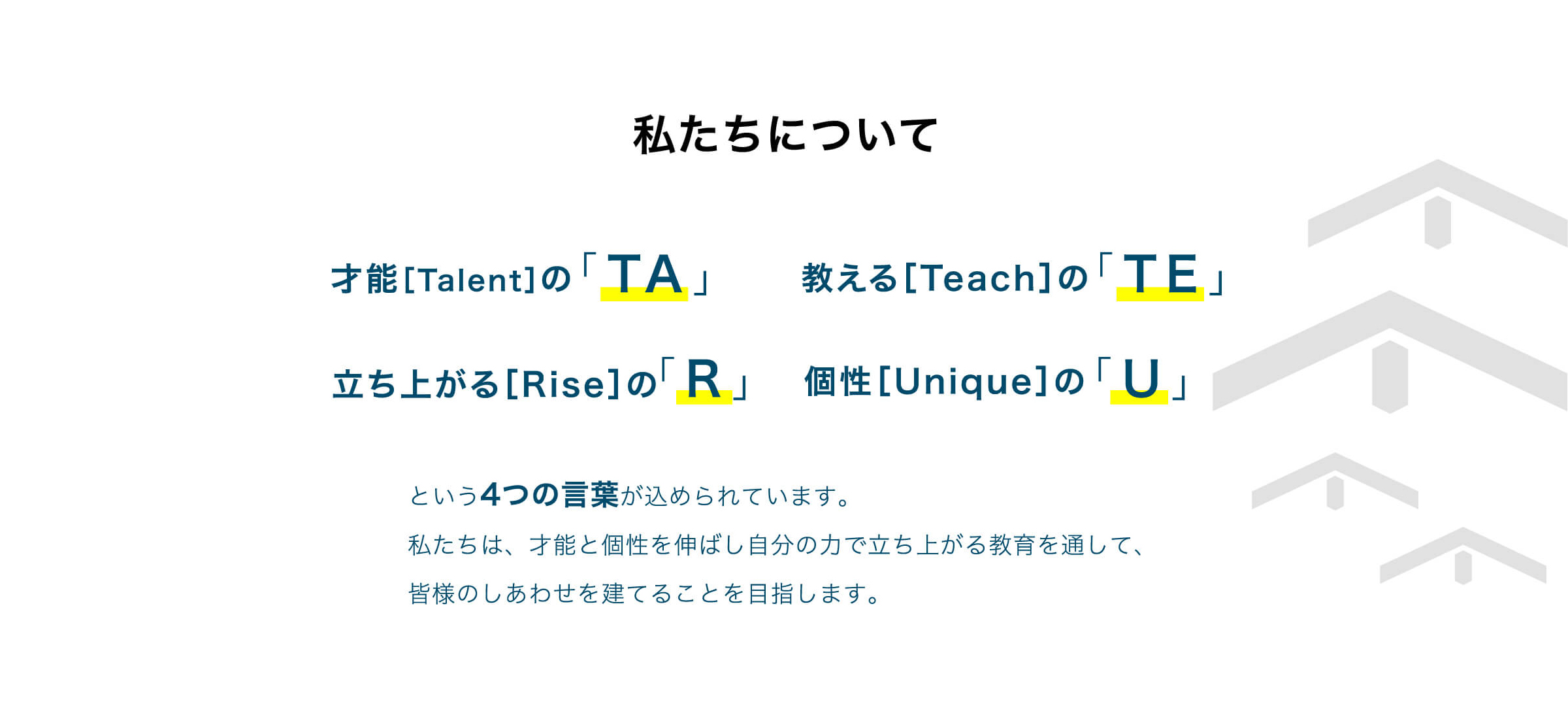 私たちについて

才能[Talent]の「TA」

教える[Teach]の「TE」

立ち上がる[Rise]の「R」

個性[Unique]の「U」

という4つの言葉が込められています。
私たちは、才能と個性を伸ばし自分の力で立ち上がる教育を通して、
皆様のしあわせを建てることを目指します。